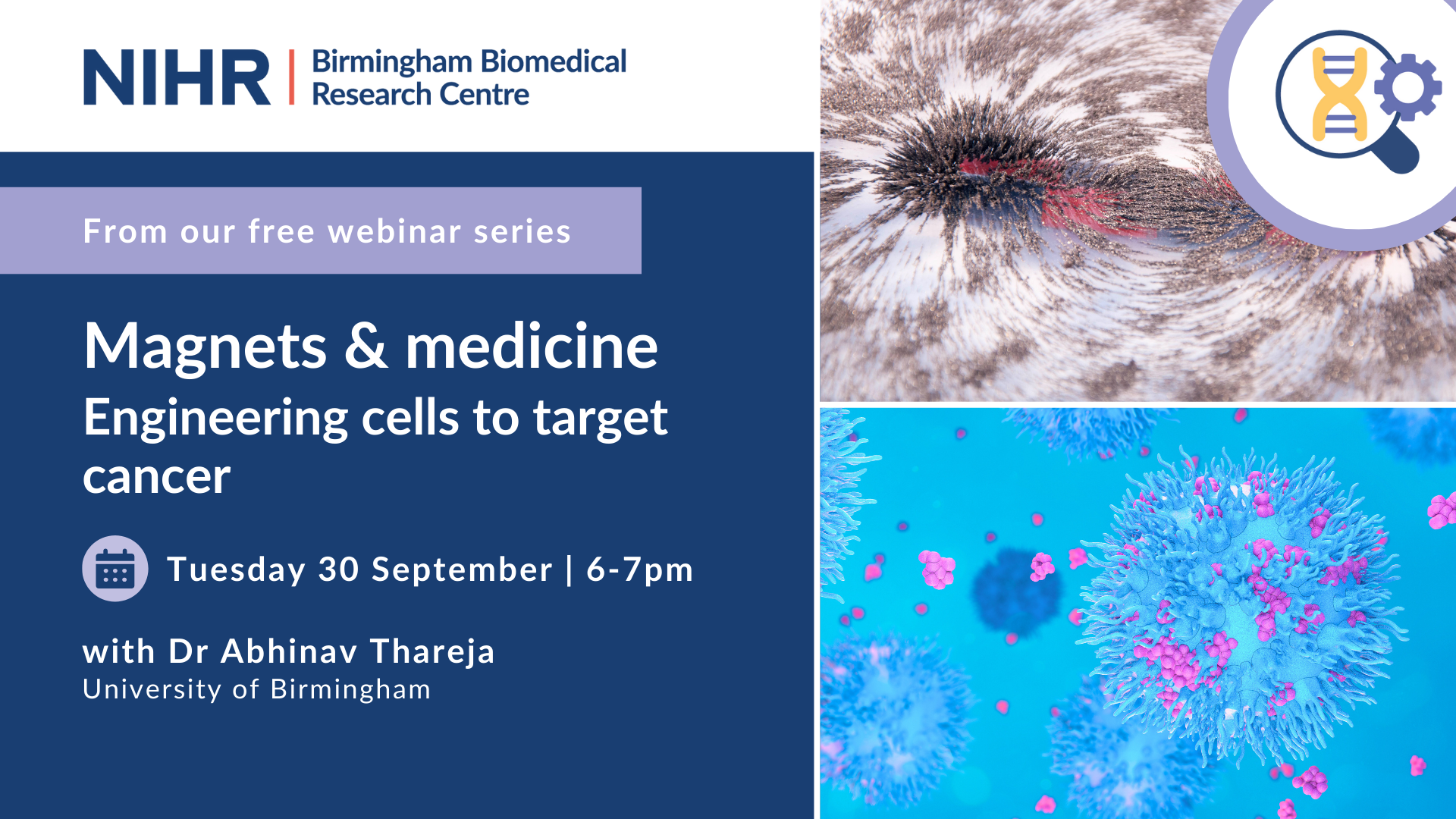 NIHR | Birmingham Biomedical Research Centre

From our free webinar series

Magnets & medicine

Engineering cells to target cancer

Tuesday 30 September | 6-7pm

with Dr Abhinav Thareja
University of Birmingham